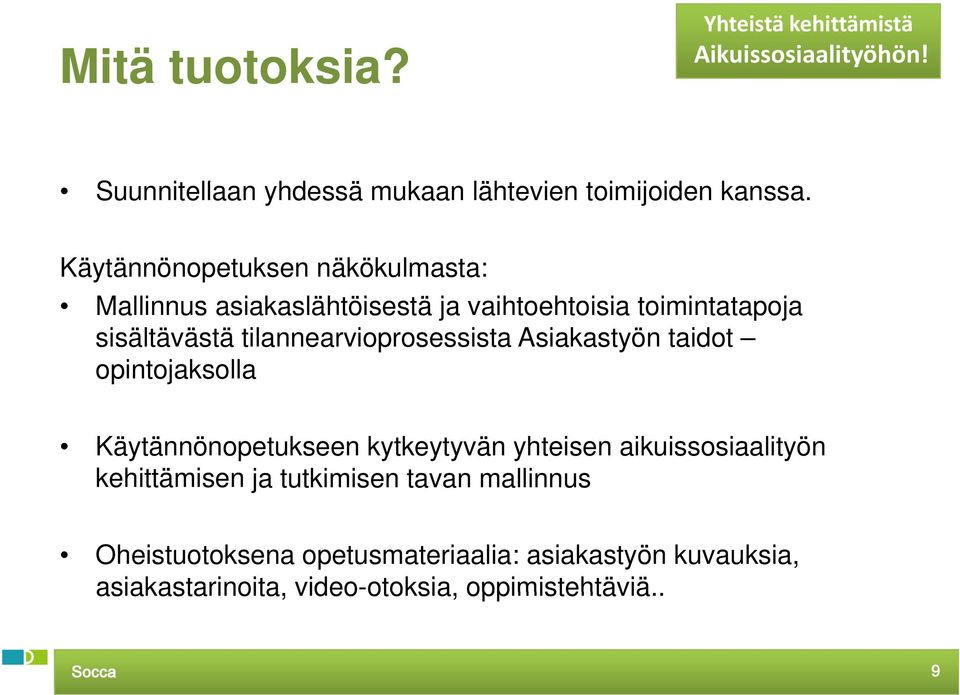 Mitä tuotoksia?

Yhteistä kehittämistä Aikuissosiaalityöhön!

• Suunnitellaan yhdessä mukaan lähtevien toimijoiden kanssa.

Käytännönopetuksen näkökulmasta:

• Mallinnus asiakaslähtöisestä ja vaihtoehtoisia toimintatapoja sisältävästä tilannearvioprosessista Asiakastyön taidot – opintojaksolla

• Käytännönopetukseen kytkeytyvän yhteisen aikuissosiaalityön kehittämisen ja tutkimisen tavan mallinnus

• Oheistuotoksena opetusmateriaalia: asiakastyön kuvauksia, asiakastarinoita, video-otoksia, oppimistehtäviä..

Socca

9